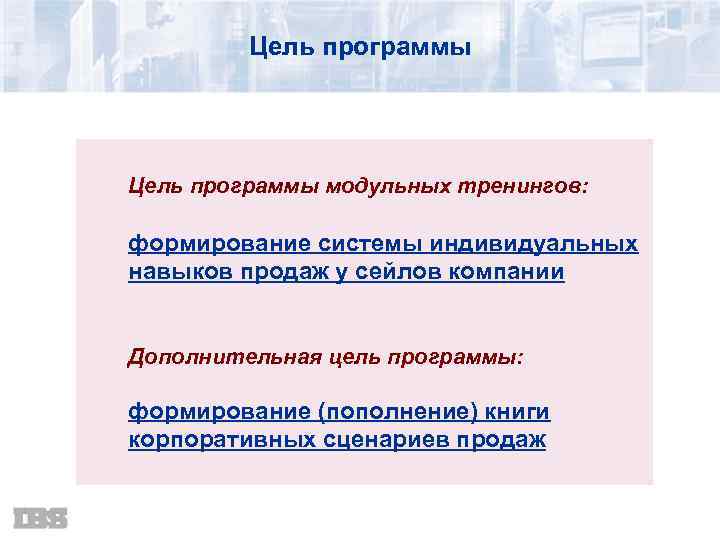 Цель программы

Цель программы модульных тренингов:

формирование системы индивидуальных навыков продаж у сейлов компании

Дополнительная цель программы:

формирование (пополнение) книги корпоративных сценариев продаж

IBS